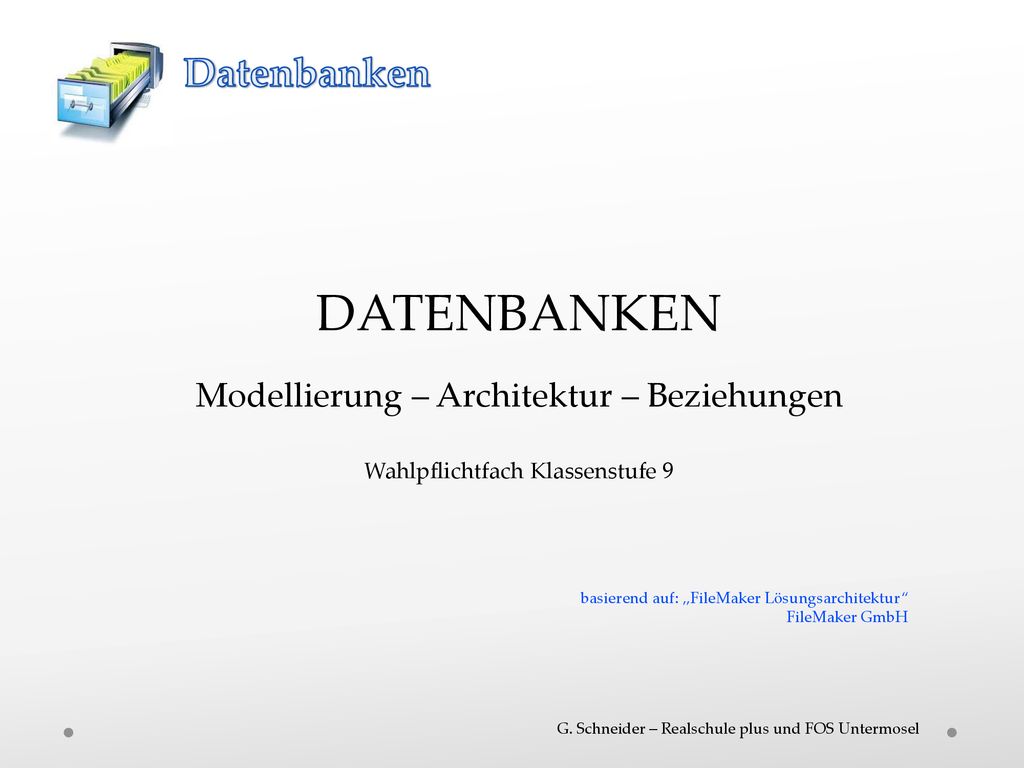 Datenbanken

DATENBANKEN

Modellierung – Architektur – Beziehungen

Wahlpflichtfach Klassenstufe 9

basierend auf: „FileMaker Lösungsarchitektur“
FileMaker GmbH

G. Schneider – Realschule plus und FOS Untermosel